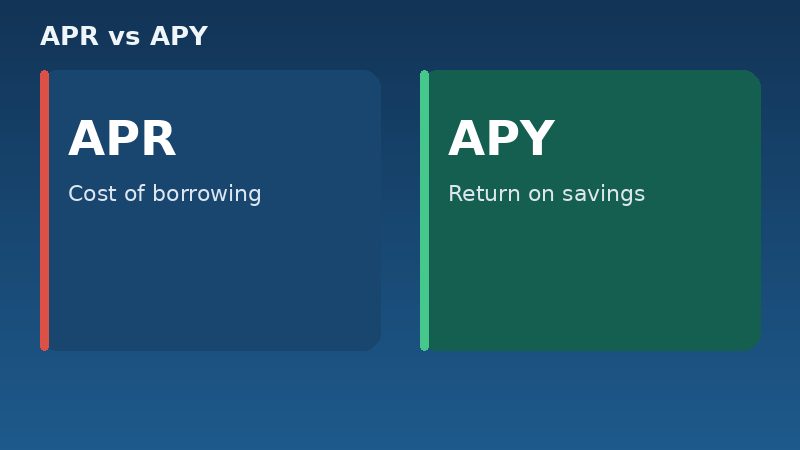 APR vs APY

APR

Cost of borrowing

APY

Return on savings